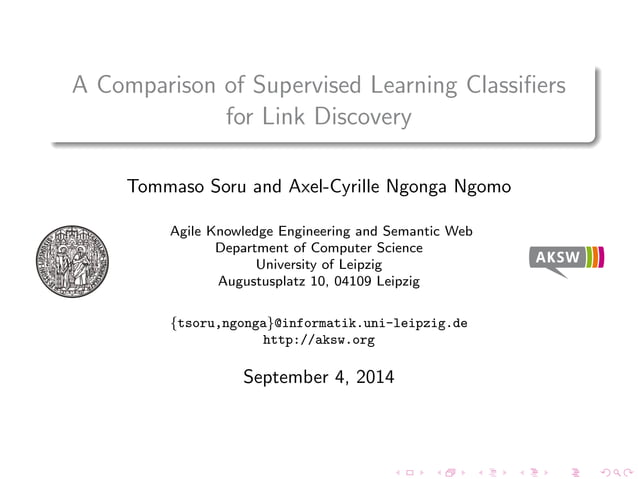 A Comparison of Supervised Learning Classifiers for Link Discovery

Tommaso Soru and Axel-Cyrille Ngonga Ngomo

Agile Knowledge Engineering and Semantic Web
Department of Computer Science
University of Leipzig
Augustusplatz 10, 04109 Leipzig

AKSW

{tsoru,ngonga}@informatik.uni-leipzig.de
http://aksw.org

September 4, 2014